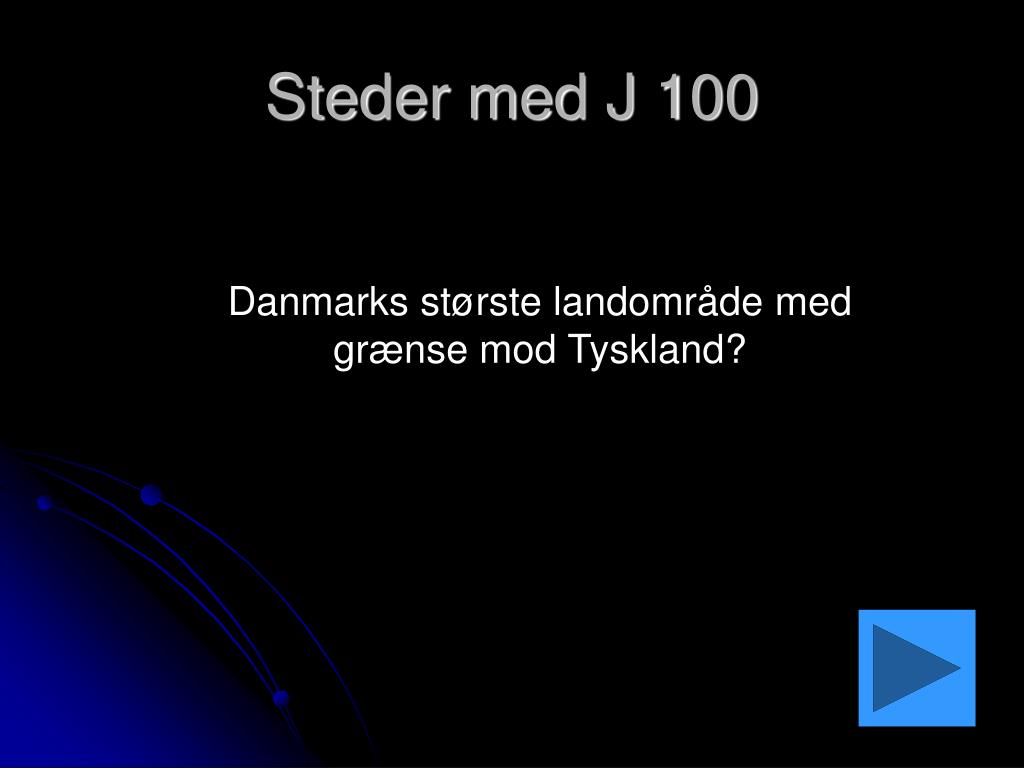 Steder med J 100

Danmarks største landområde med grænse mod Tyskland?